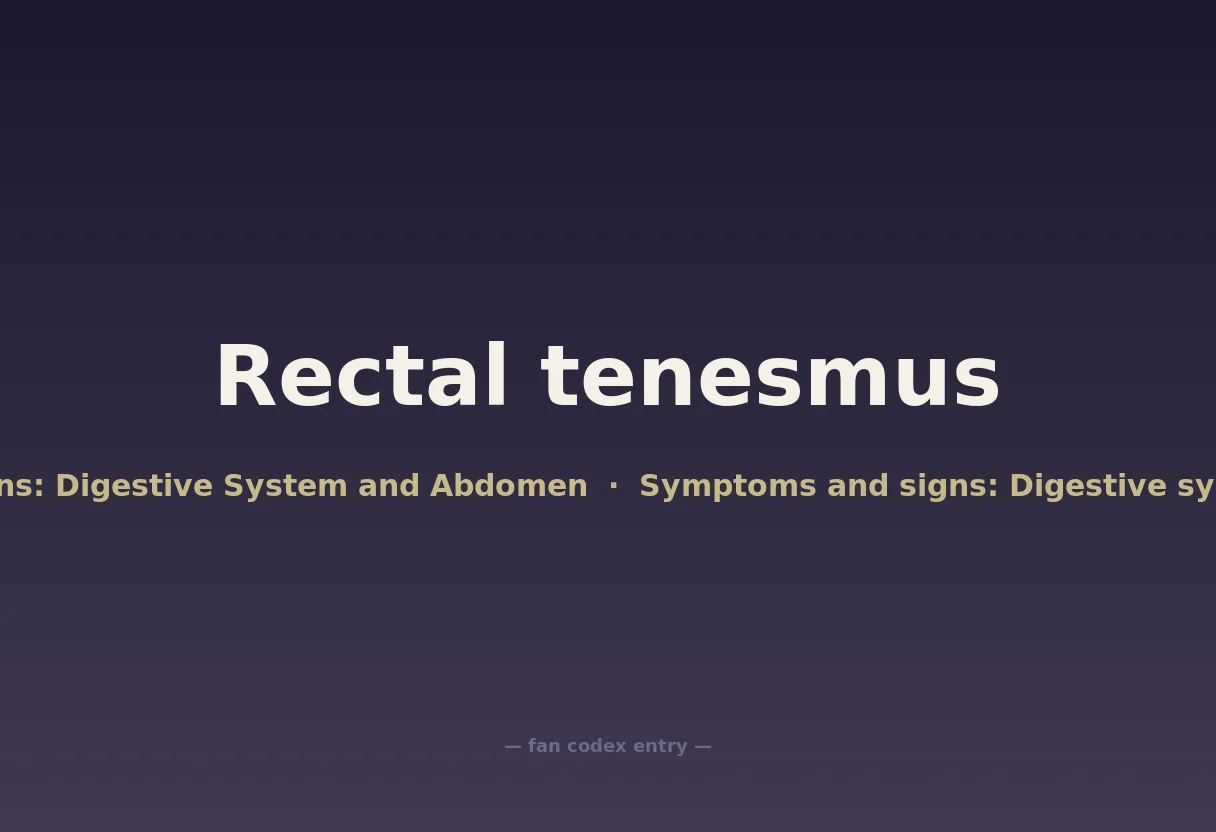 Rectal tenesmus

ns: Digestive System and Abdomen · Symptoms and signs: Digestive sy

— fan codex entry —